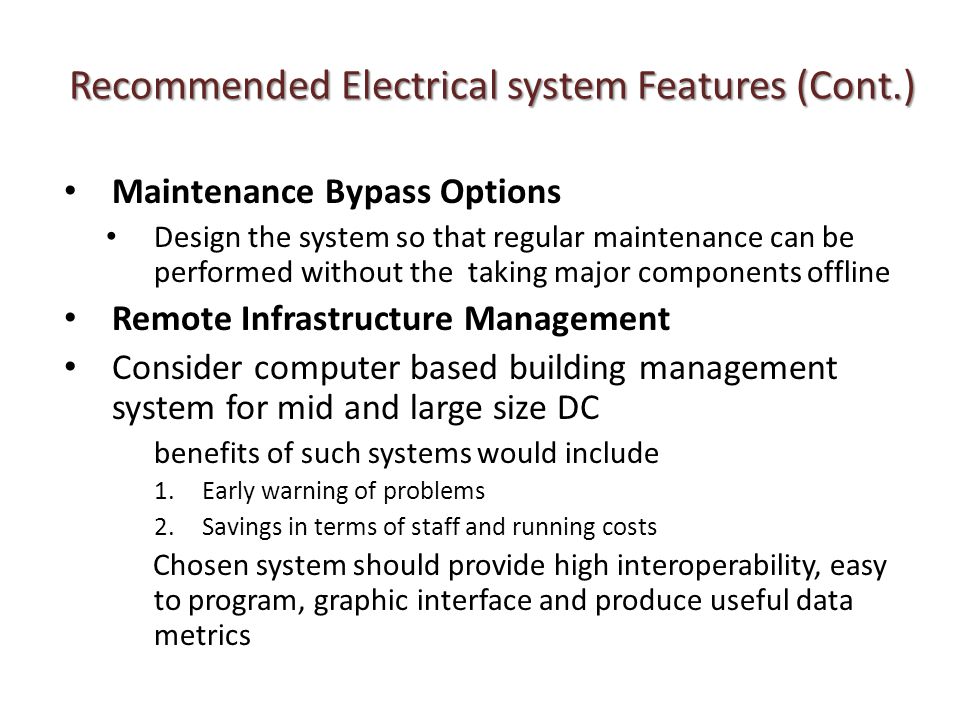 Recommended Electrical system Features (Cont.)

• Maintenance Bypass Options

• Design the system so that regular maintenance can be performed without the taking major components offline

• Remote Infrastructure Management

• Consider computer based building management system for mid and large size DC

benefits of such systems would include

1. Early warning of problems

2. Savings in terms of staff and running costs

Chosen system should provide high interoperability, easy to program, graphic interface and produce useful data metrics